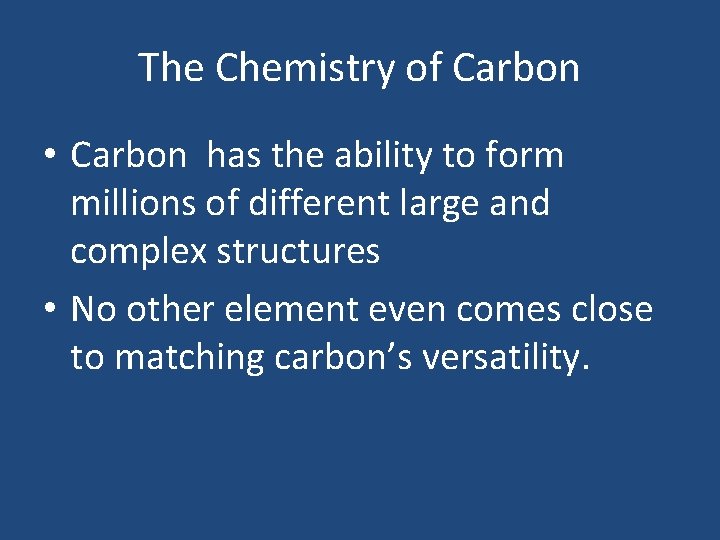 The Chemistry of Carbon

• Carbon has the ability to form millions of different large and complex structures

• No other element even comes close to matching carbon’s versatility.